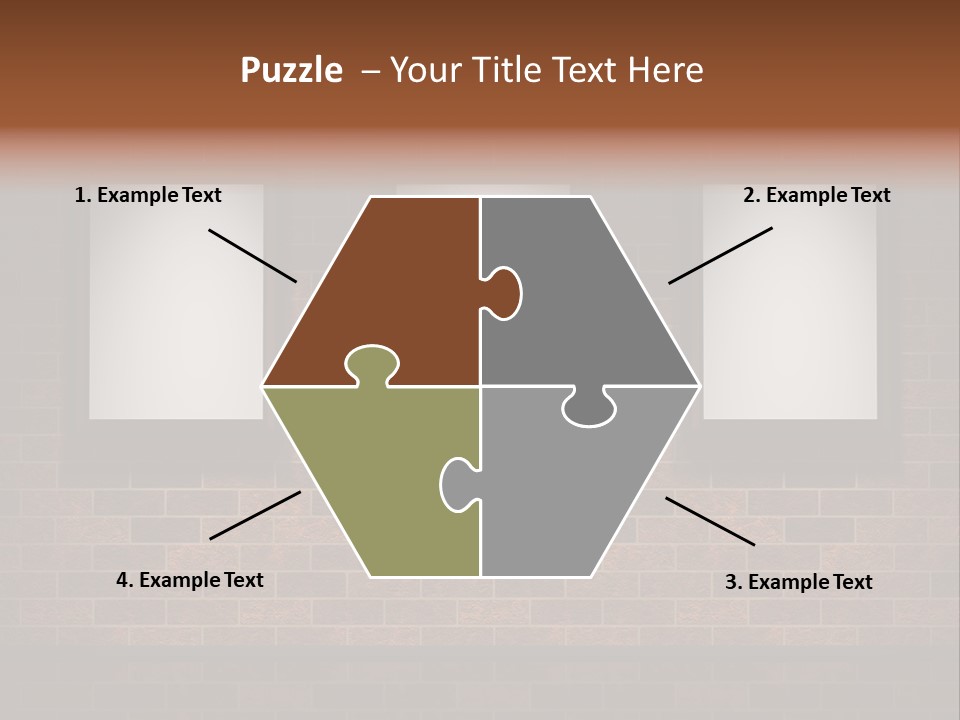 Puzzle – Your Title Text Here

1. Example Text

2. Example Text

4. Example Text

3. Example Text